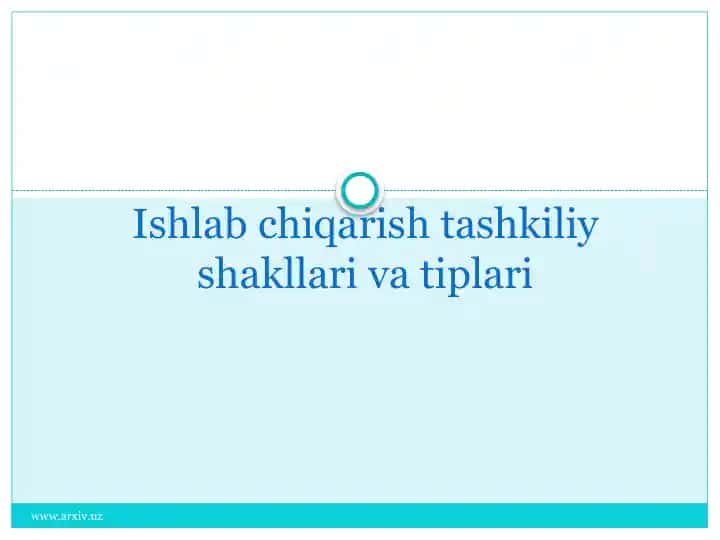 Ishlab chiqarish tashkiliy shakllari va tiplari

www.arxiv.uz